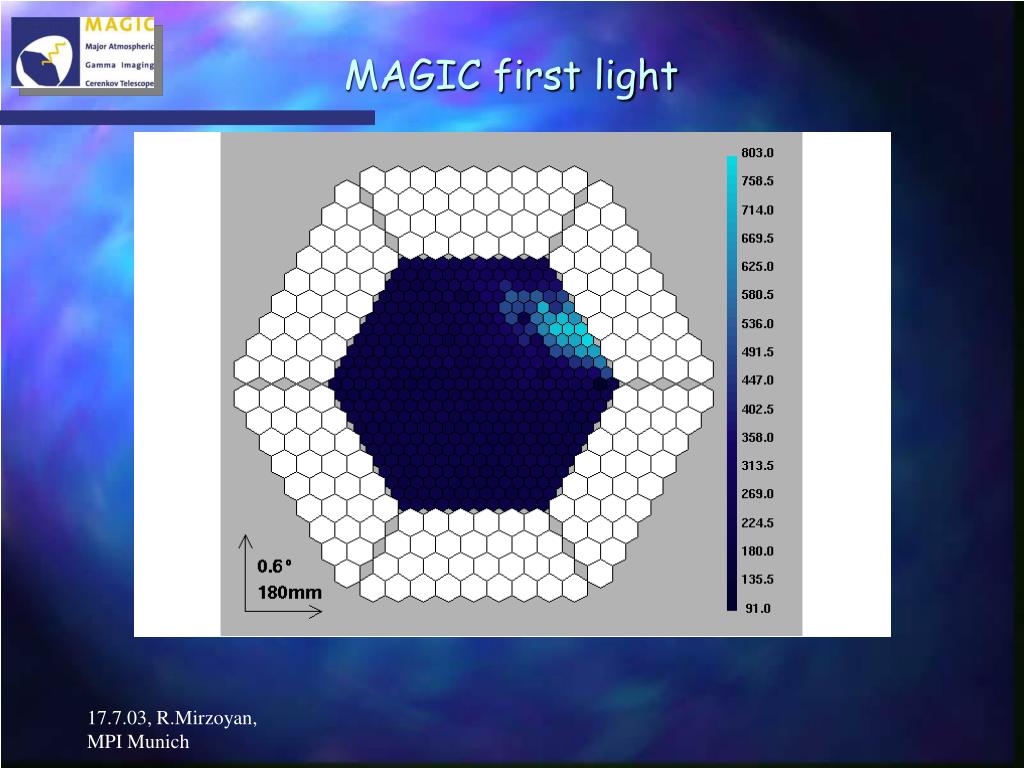 MAGIC
Major Atmospheric
Gamma Imaging
Cerenkov Telescope

MAGIC first light

803.0
758.5
714.0
669.5
625.0
580.5
536.0
491.5
447.0
402.5
358.0
313.5
269.0
224.5
180.0
135.5
91.0

0.6°
180mm

17.7.03, R.Mirzoyan,
MPI Munich